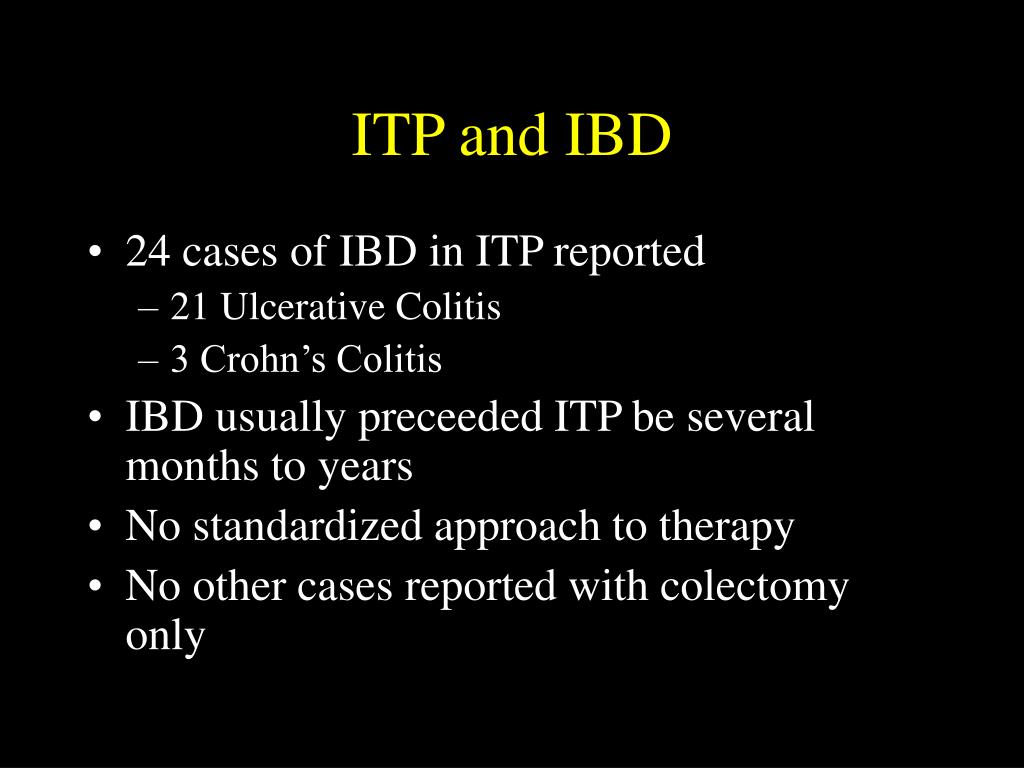 ITP and IBD

• 24 cases of IBD in ITP reported
– 21 Ulcerative Colitis
– 3 Crohn’s Colitis
• IBD usually preceeded ITP be several months to years
• No standardized approach to therapy
• No other cases reported with colectomy only